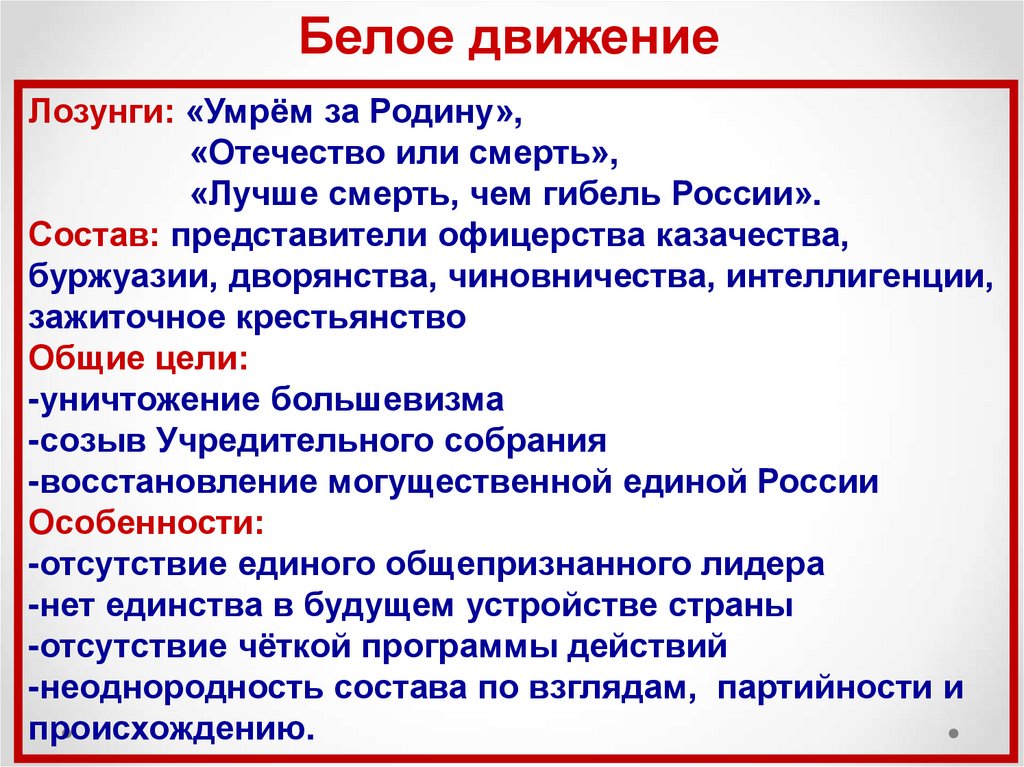 Белое движение

Лозунги: «Умрём за Родину»,
«Отечество или смерть»,
«Лучше смерть, чем гибель России».
Состав: представители офицерства казачества, буржуазии, дворянства, чиновничества, интеллигенции, зажиточное крестьянство
Общие цели:
-уничтожение большевизма
-созыв Учредительного собрания
-восстановление могущественной единой России
Особенности:
-отсутствие единого общепризнанного лидера
-нет единства в будущем устройстве страны
-отсутствие чёткой программы действий
-неоднородность состава по взглядам, партийности и происхождению.